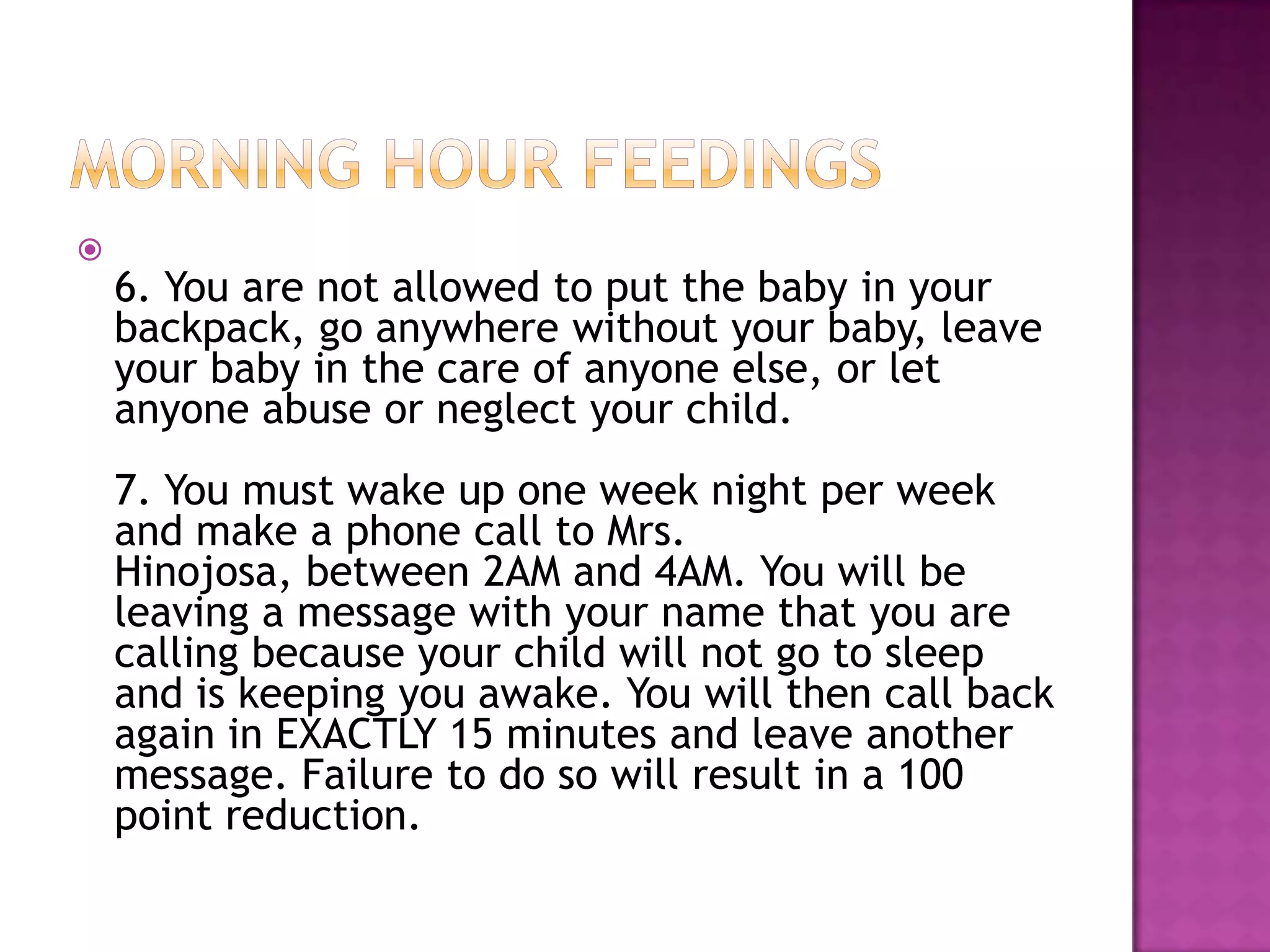 MORNING HOUR FEEDINGS

6. You are not allowed to put the baby in your backpack, go anywhere without your baby, leave your baby in the care of anyone else, or let anyone abuse or neglect your child.

7. You must wake up one week night per week and make a phone call to Mrs. Hinojosa, between 2AM and 4AM. You will be leaving a message with your name that you are calling because your child will not go to sleep and is keeping you awake. You will then call back again in EXACTLY 15 minutes and leave another message. Failure to do so will result in a 100 point reduction.